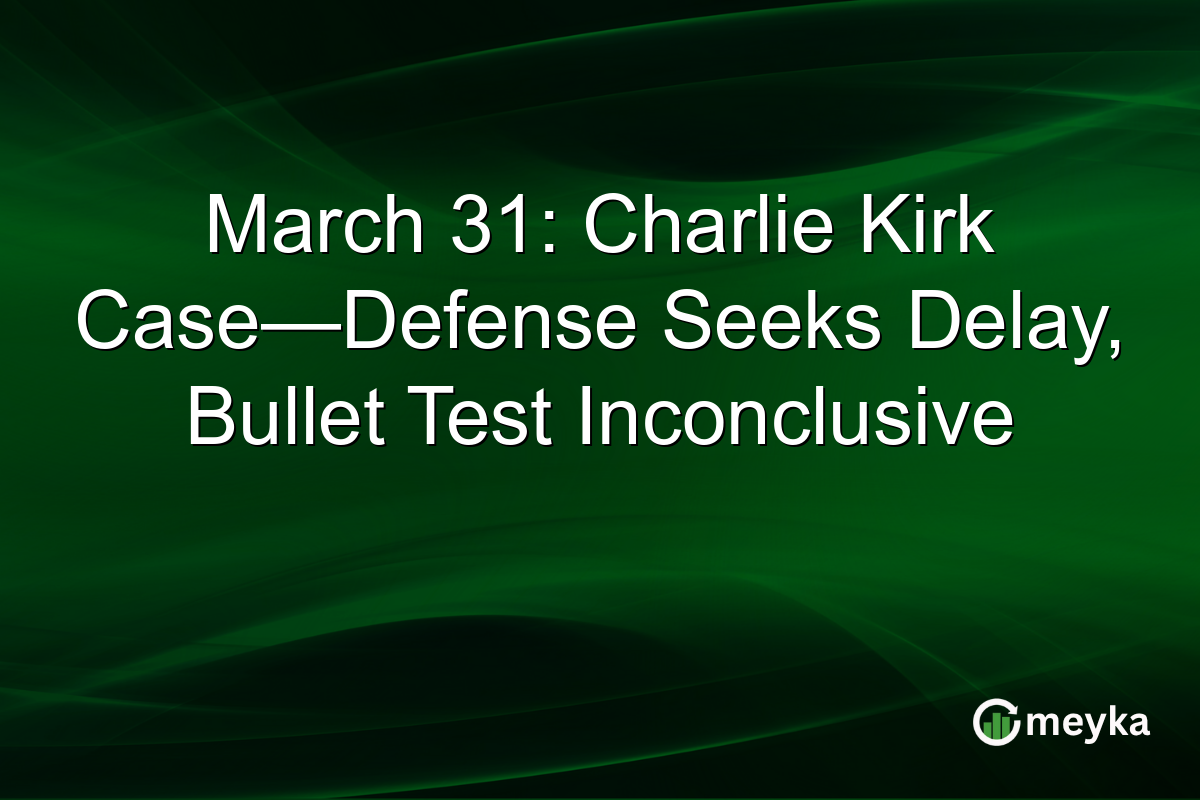 March 31: Charlie Kirk Case—Defense Seeks Delay, Bullet Test Inconclusive

meyka